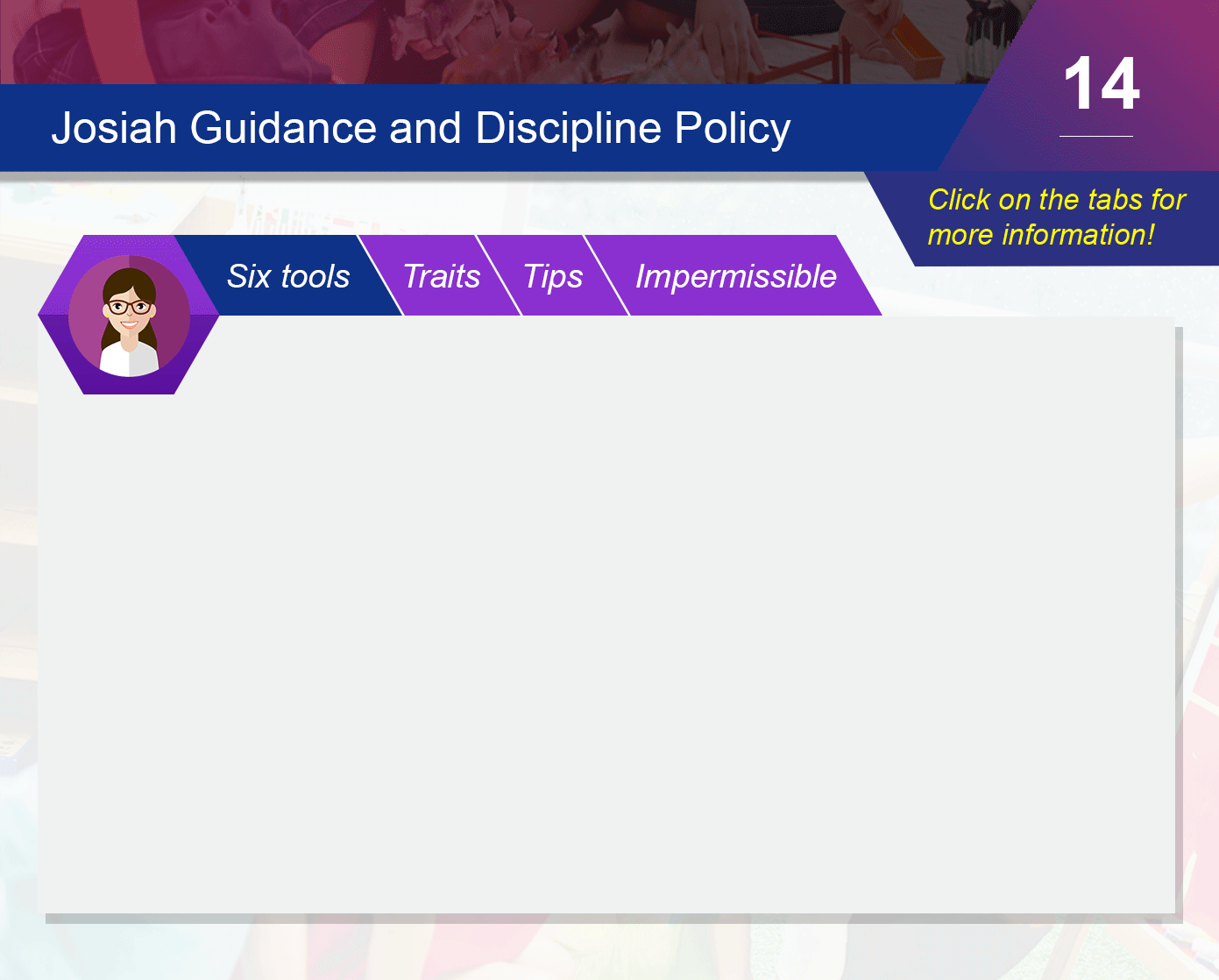 Josiah Guidance and Discipline Policy

14

Click on the tabs for more information!

Six tools

Traits

Tips

Impermissible